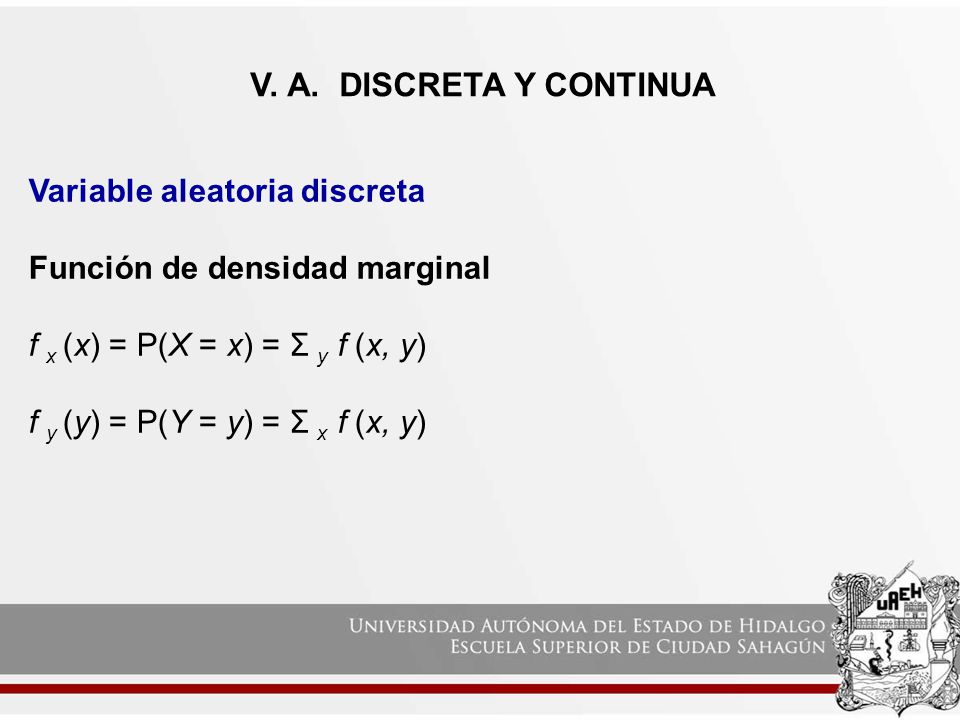 V. A. DISCRETA Y CONTINUA

Variable aleatoria discreta

Función de densidad marginal

$f_x(x) = P(X = x) = \Sigma_y f(x, y)$

$f_y(y) = P(Y = y) = \Sigma_x f(x, y)$

UNIVERSIDAD AUTÓNOMA DEL ESTADO DE HIDALGO
ESCUELA SUPERIOR DE CIUDAD SAHAGÚN

UAEH